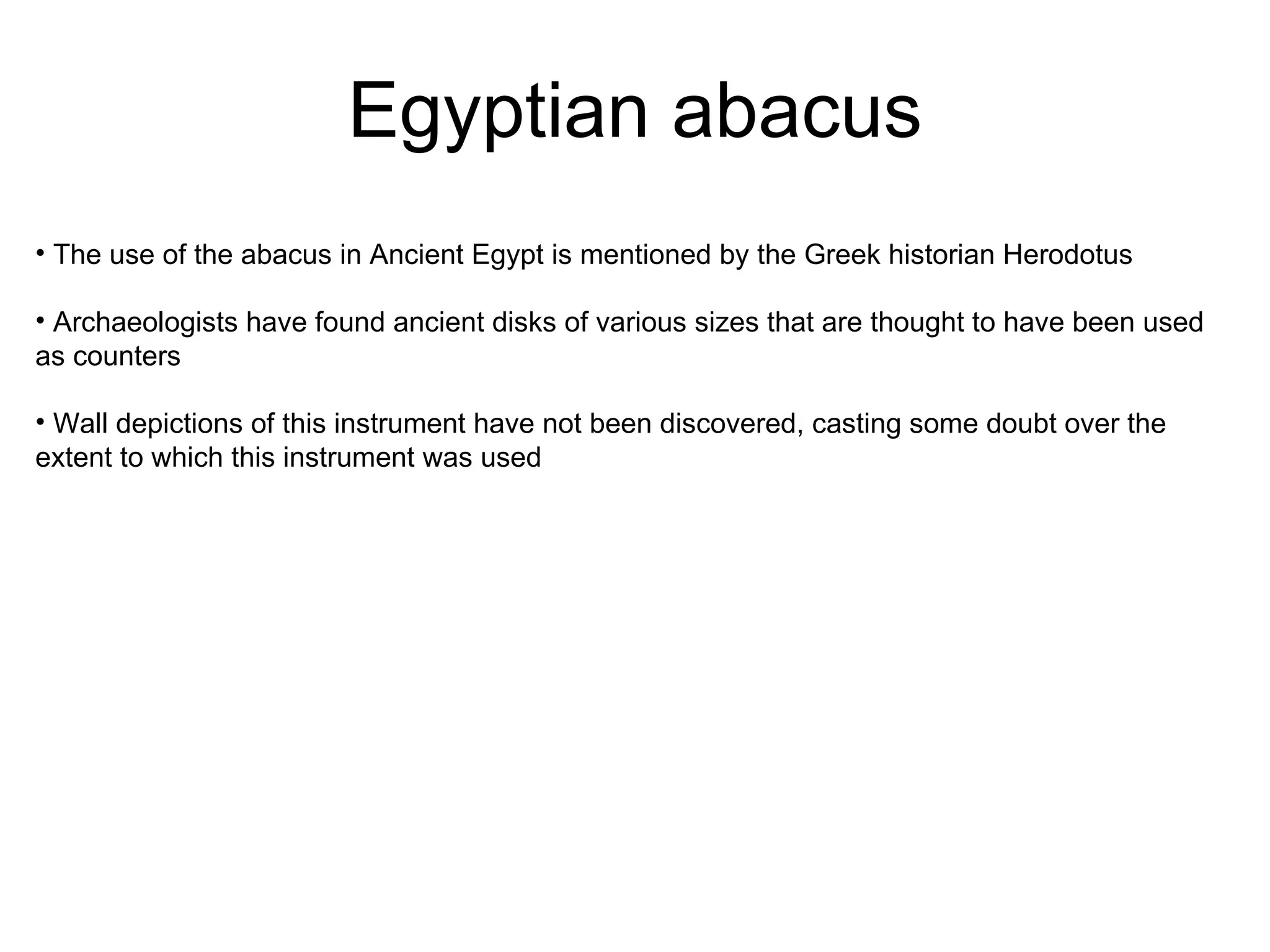 Egyptian abacus

• The use of the abacus in Ancient Egypt is mentioned by the Greek historian Herodotus

• Archaeologists have found ancient disks of various sizes that are thought to have been used as counters

• Wall depictions of this instrument have not been discovered, casting some doubt over the extent to which this instrument was used